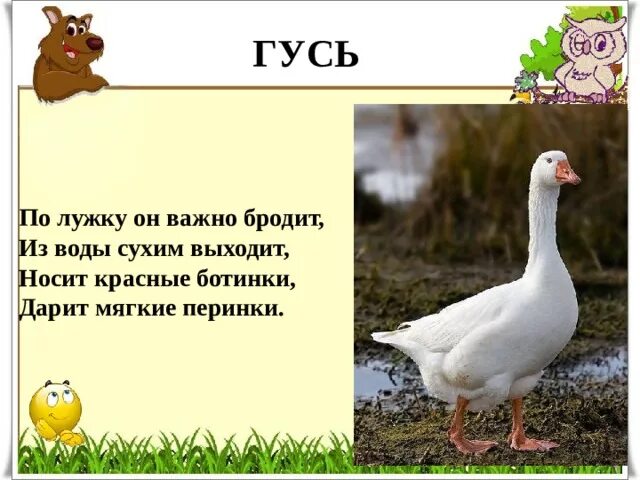 ГУСЬ

По лужку он важно бродит,
Из воды сухим выходит,
Носит красные ботинки,
Дарит мягкие перинки.